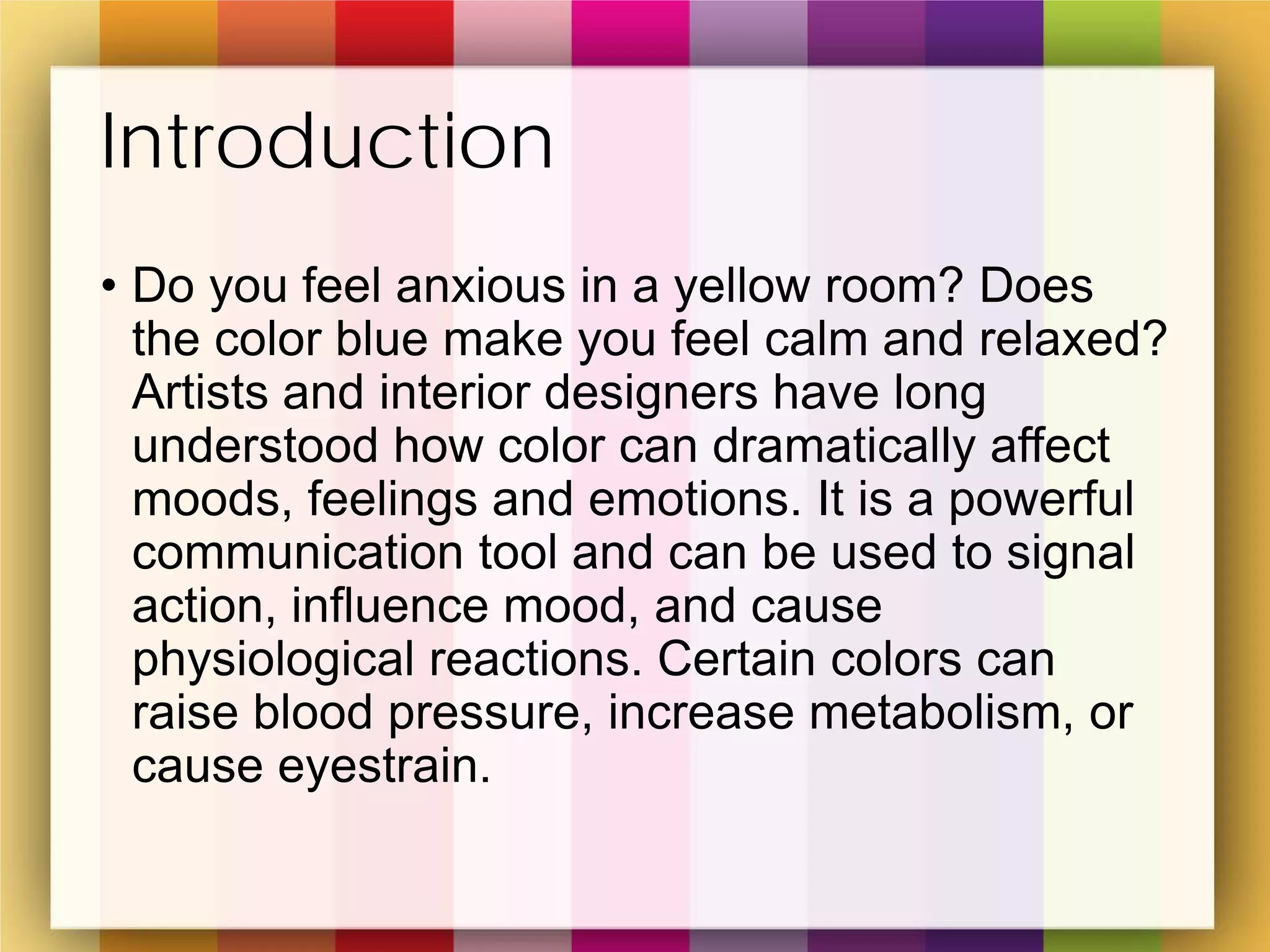 Introduction

• Do you feel anxious in a yellow room? Does the color blue make you feel calm and relaxed? Artists and interior designers have long understood how color can dramatically affect moods, feelings and emotions. It is a powerful communication tool and can be used to signal action, influence mood, and cause physiological reactions. Certain colors can raise blood pressure, increase metabolism, or cause eyestrain.